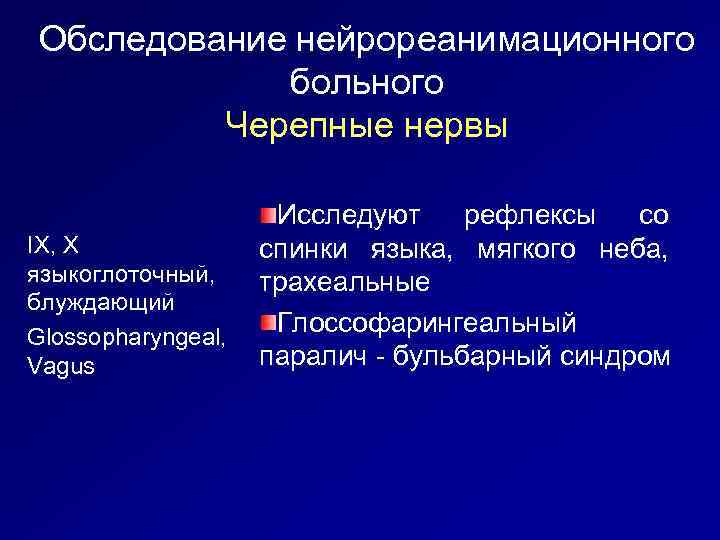 Обследование нейрореанимационного больного
Черепные нервы

IX, X языкоглоточный, блуждающий
Glossopharyngeal, Vagus

Исследуют рефлексы со спинки языка, мягкого неба, трахеальные

Глоссофарингеальный паралич - бульбарный синдром